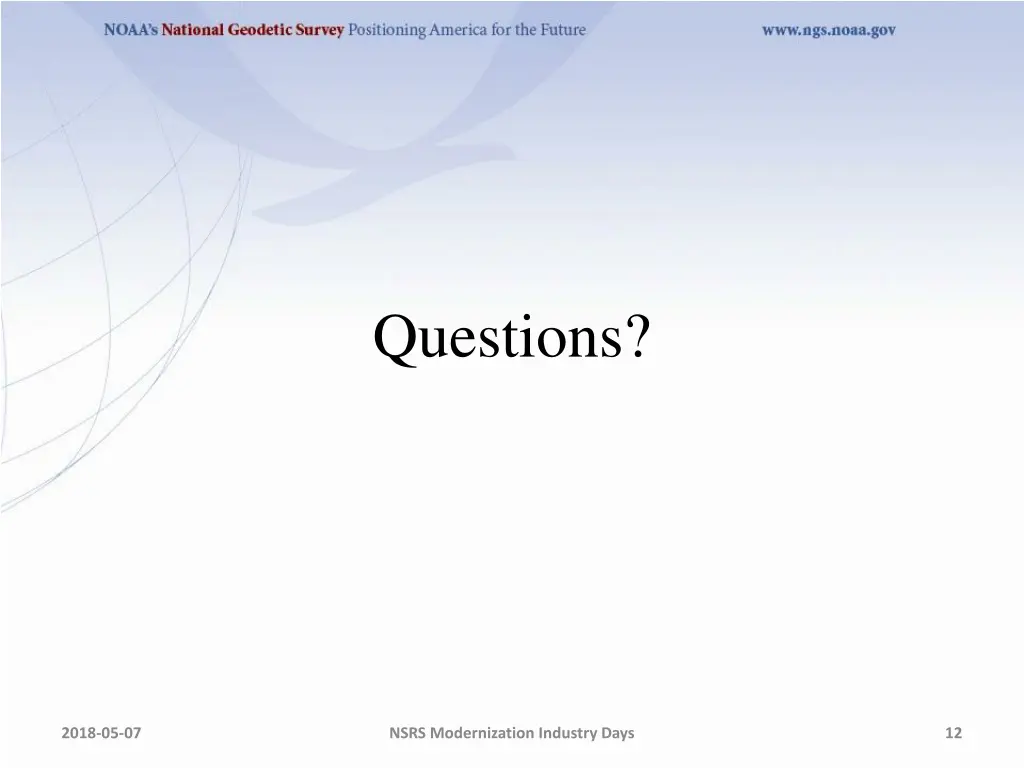 NOAA's National Geodetic Survey Positioning America for the Future www.ngs.noaa.gov

Questions?

2018-05-07 NSRS Modernization Industry Days 12